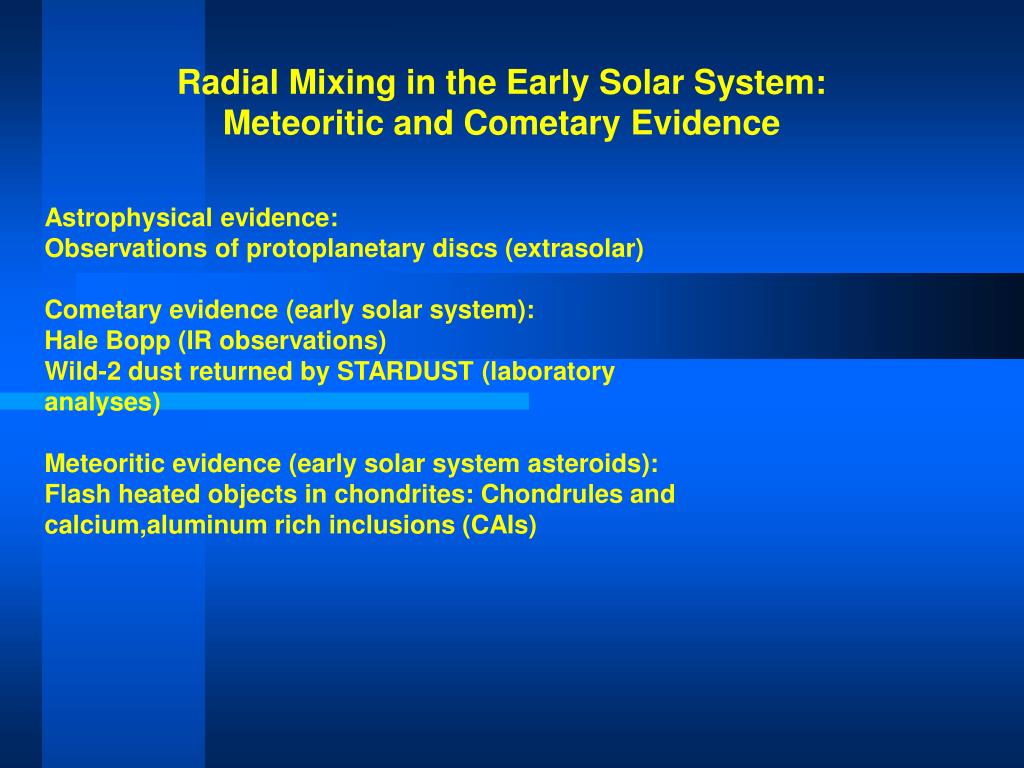 Radial Mixing in the Early Solar System:
Meteoritic and Cometary Evidence

Astrophysical evidence:
Observations of protoplanetary discs (extrasolar)

Cometary evidence (early solar system):
Hale Bopp (IR observations)
Wild-2 dust returned by STARDUST (laboratory analyses)

Meteoritic evidence (early solar system asteroids):
Flash heated objects in chondrites: Chondrules and calcium,aluminum rich inclusions (CAIs)